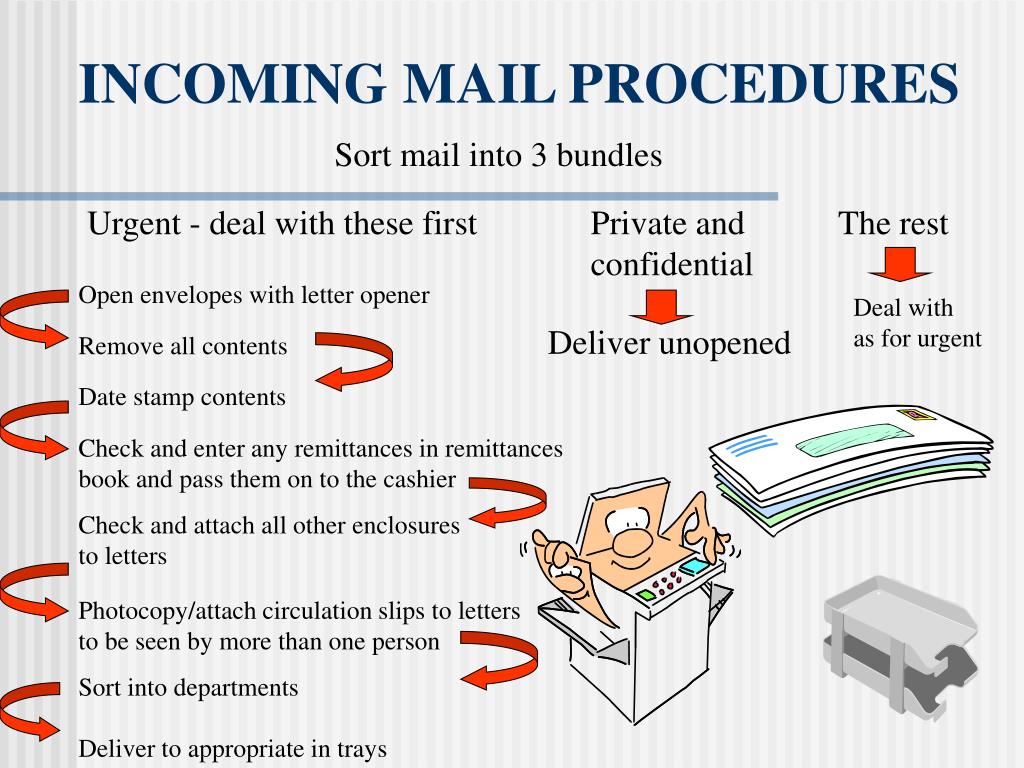 INCOMING MAIL PROCEDURES

Sort mail into 3 bundles

Urgent - deal with these first

Open envelopes with letter opener

Remove all contents

Date stamp contents

Check and enter any remittances in remittances book and pass them on to the cashier

Check and attach all other enclosures to letters

Photocopy/attach circulation slips to letters to be seen by more than one person

Sort into departments

Deliver to appropriate in trays

Private and confidential

Deliver unopened

The rest

Deal with as for urgent